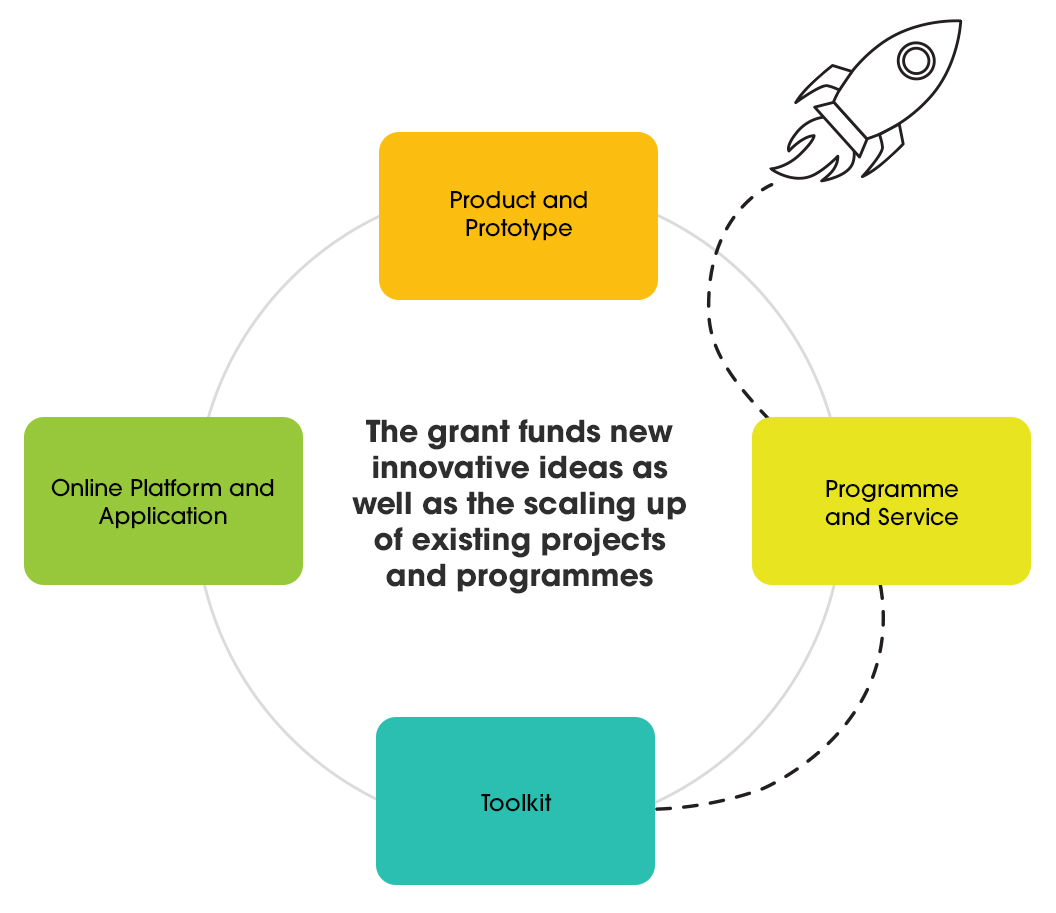 Product and Prototype

Online Platform and Application

The grant funds new innovative ideas as well as the scaling up of existing projects and programmes

Programme and Service

Toolkit